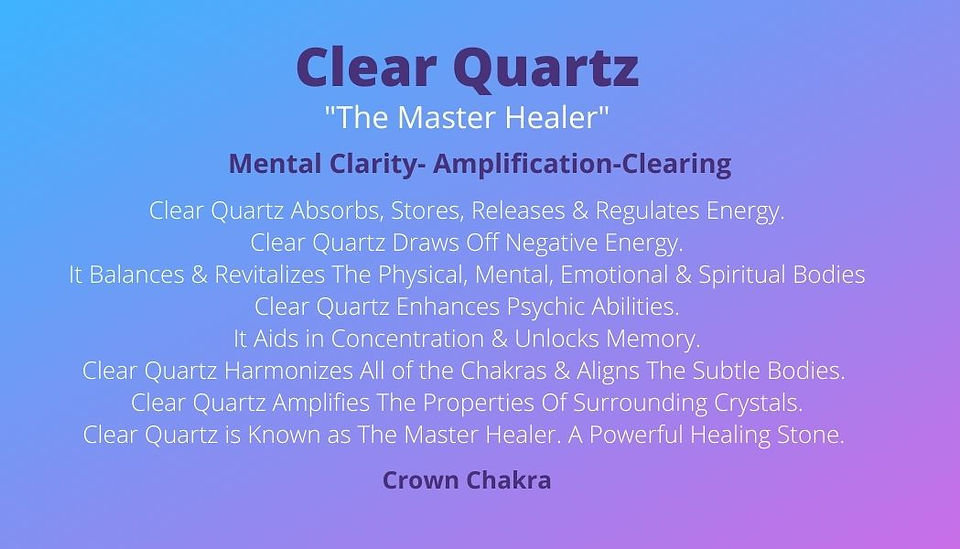 Clear Quartz
"The Master Healer"
Mental Clarity- Amplification-Clearing

Clear Quartz Absorbs, Stores, Releases & Regulates Energy.
Clear Quartz Draws Off Negative Energy.
It Balances & Revitalizes The Physical, Mental, Emotional & Spiritual Bodies
Clear Quartz Enhances Psychic Abilities.
It Aids in Concentration & Unlocks Memory.
Clear Quartz Harmonizes All of the Chakras & Aligns The Subtle Bodies.
Clear Quartz Amplifies The Properties Of Surrounding Crystals.
Clear Quartz is Known as The Master Healer. A Powerful Healing Stone.

Crown Chakra